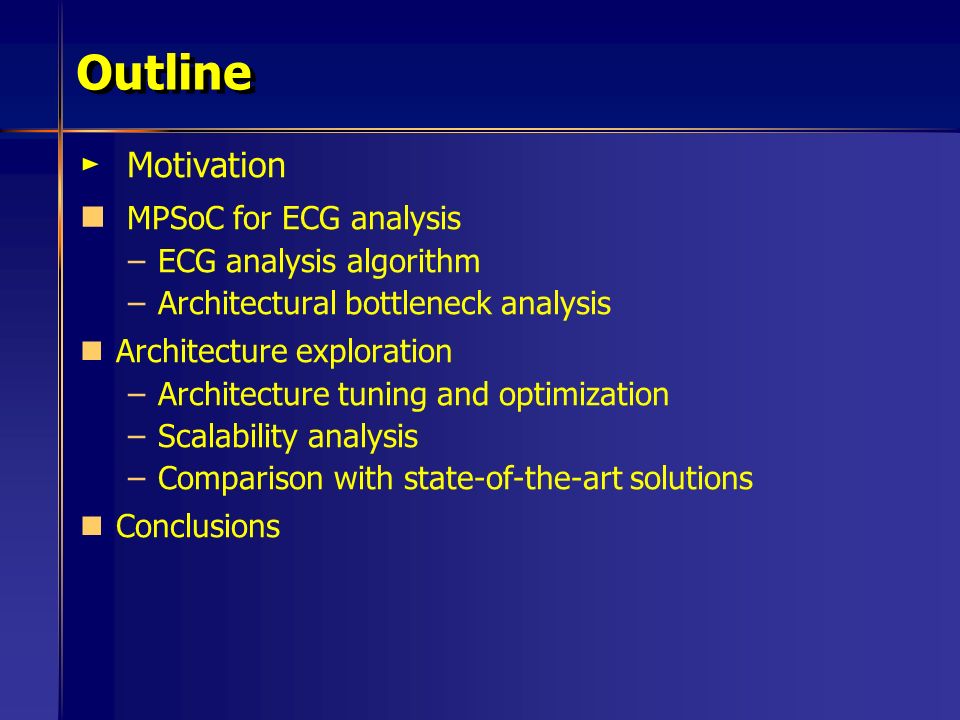 Outline

► Motivation
■ MPSoC for ECG analysis
– ECG analysis algorithm
– Architectural bottleneck analysis
■ Architecture exploration
– Architecture tuning and optimization
– Scalability analysis
– Comparison with state-of-the-art solutions
■ Conclusions